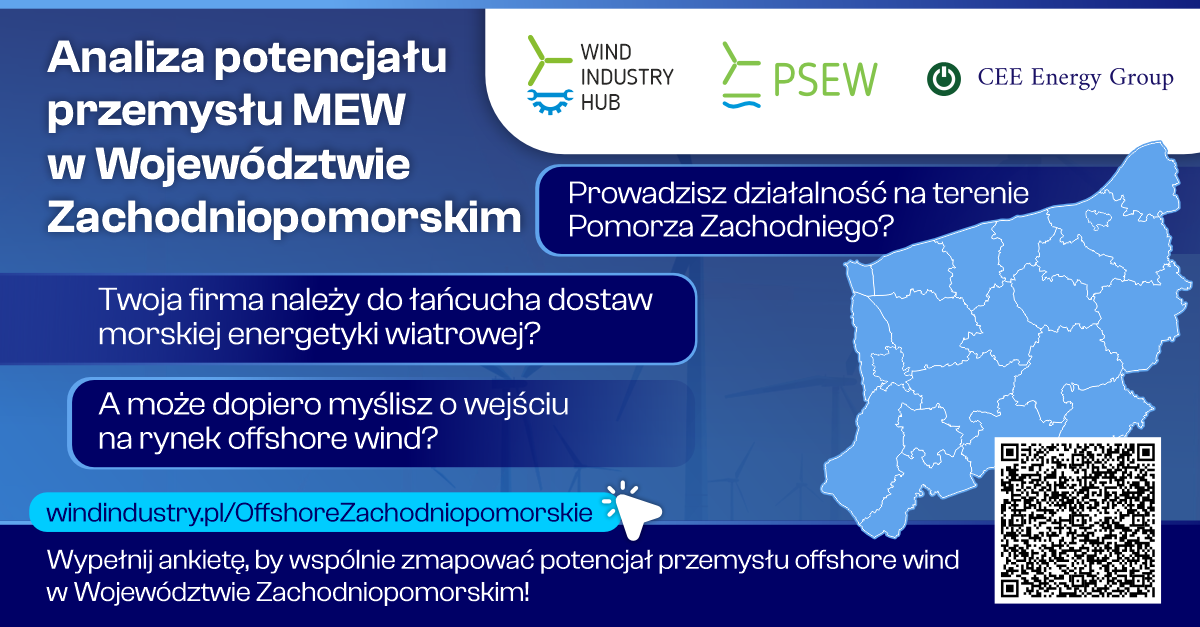 Analiza potencjału przemysłu MEW w Województwie Zachodniopomorskim

WIND INDUSTRY HUB

PSEW

CEE Energy Group

Prowadzisz działalność na terenie Pomorza Zachodniego?

Twoja firma należy do łańcucha dostaw morskiej energetyki wiatrowej?

A może dopiero myślisz o wejściu na rynek offshore wind?

windindustry.pl/OffshoreZachodniopomorskie

Wypełnij ankietę, by wspólnie zmapować potencjał przemysłu offshore wind w Województwie Zachodniopomorskim!